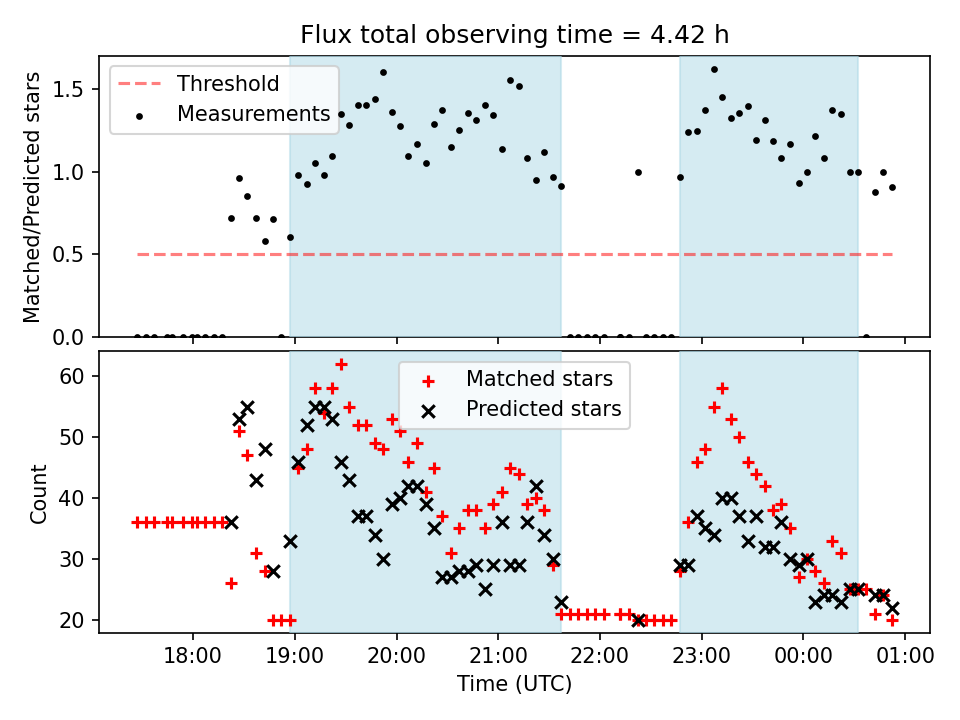 Flux total observing time = 4.42 h

Threshold
Measurements

Matched/Predicted stars

1.5
1.0
0.5
0.0

Matched stars
Predicted stars

Count

60
50
40
30
20

18:00 19:00 20:00 21:00 22:00 23:00 00:00 01:00

Time (UTC)